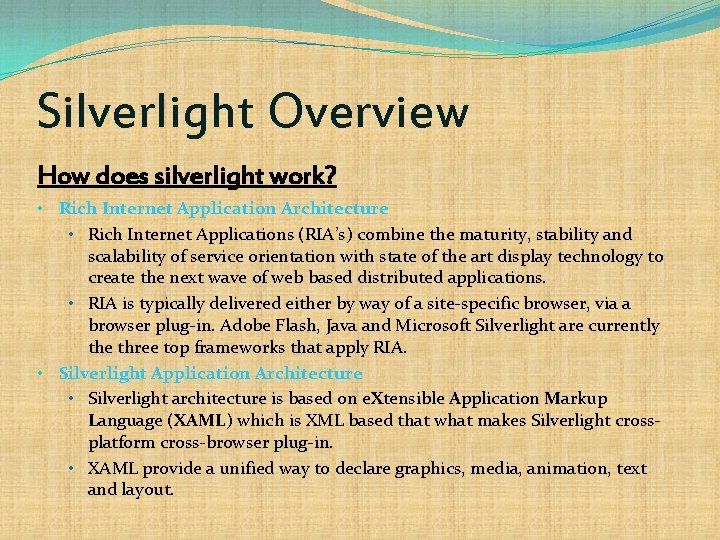 Silverlight Overview

How does silverlight work?

• Rich Internet Application Architecture
  • Rich Internet Applications (RIA's) combine the maturity, stability and scalability of service orientation with state of the art display technology to create the next wave of web based distributed applications.
  • RIA is typically delivered either by way of a site-specific browser, via a browser plug-in. Adobe Flash, Java and Microsoft Silverlight are currently the three top frameworks that apply RIA.
• Silverlight Application Architecture
  • Silverlight architecture is based on eXtensible Application Markup Language (XAML) which is XML based that what makes Silverlight cross-platform cross-browser plug-in.
  • XAML provide a unified way to declare graphics, media, animation, text and layout.